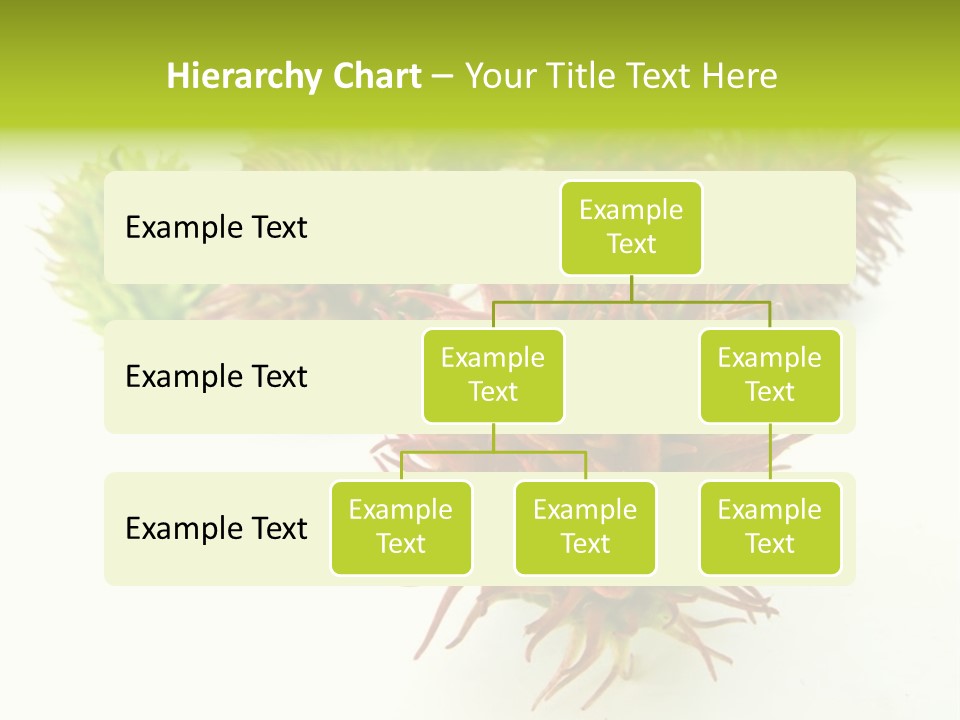 Hierarchy Chart – Your Title Text Here

Example Text

Example Text

Example Text

Example Text

Example Text

Example Text

Example Text

Example Text

Example Text